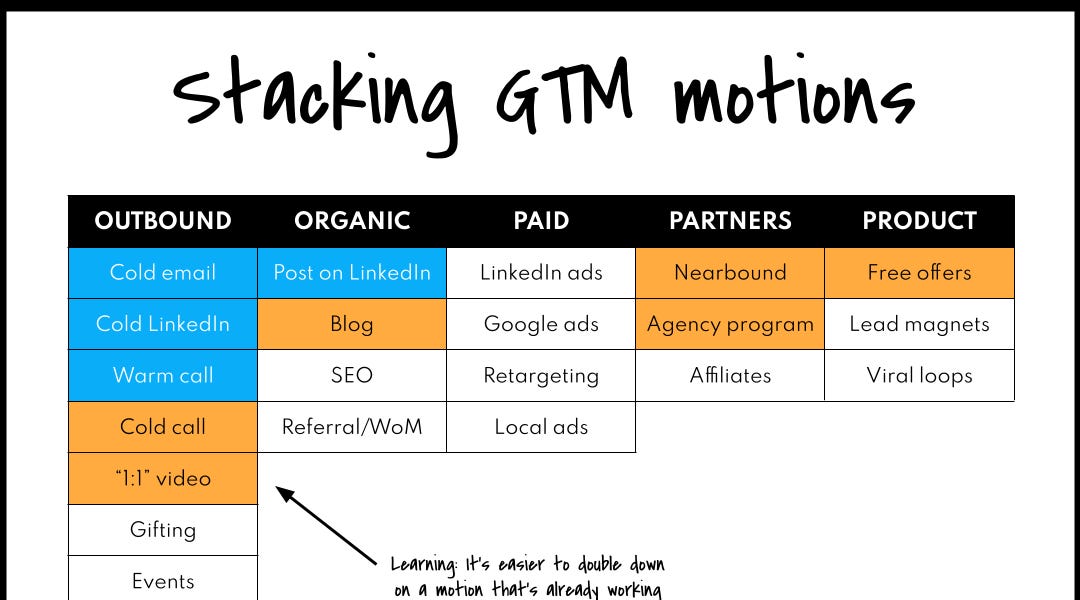 Stacking GTM motions

| OUTBOUND | ORGANIC | PAID | PARTNERS | PRODUCT |
|---|---|---|---|---|
| Cold email | Post on LinkedIn | LinkedIn ads | Nearbound | Free offers |
| Cold LinkedIn | Blog | Google ads | Agency program | Lead magnets |
| Warm call | SEO | Retargeting | Affiliates | Viral loops |
| Cold call | Referral/WoM | Local ads | | |
| "1:1" video | | | | |
| Gifting | | | | |
| Events | | | | |

Learning: It's easier to double down on a motion that's already working